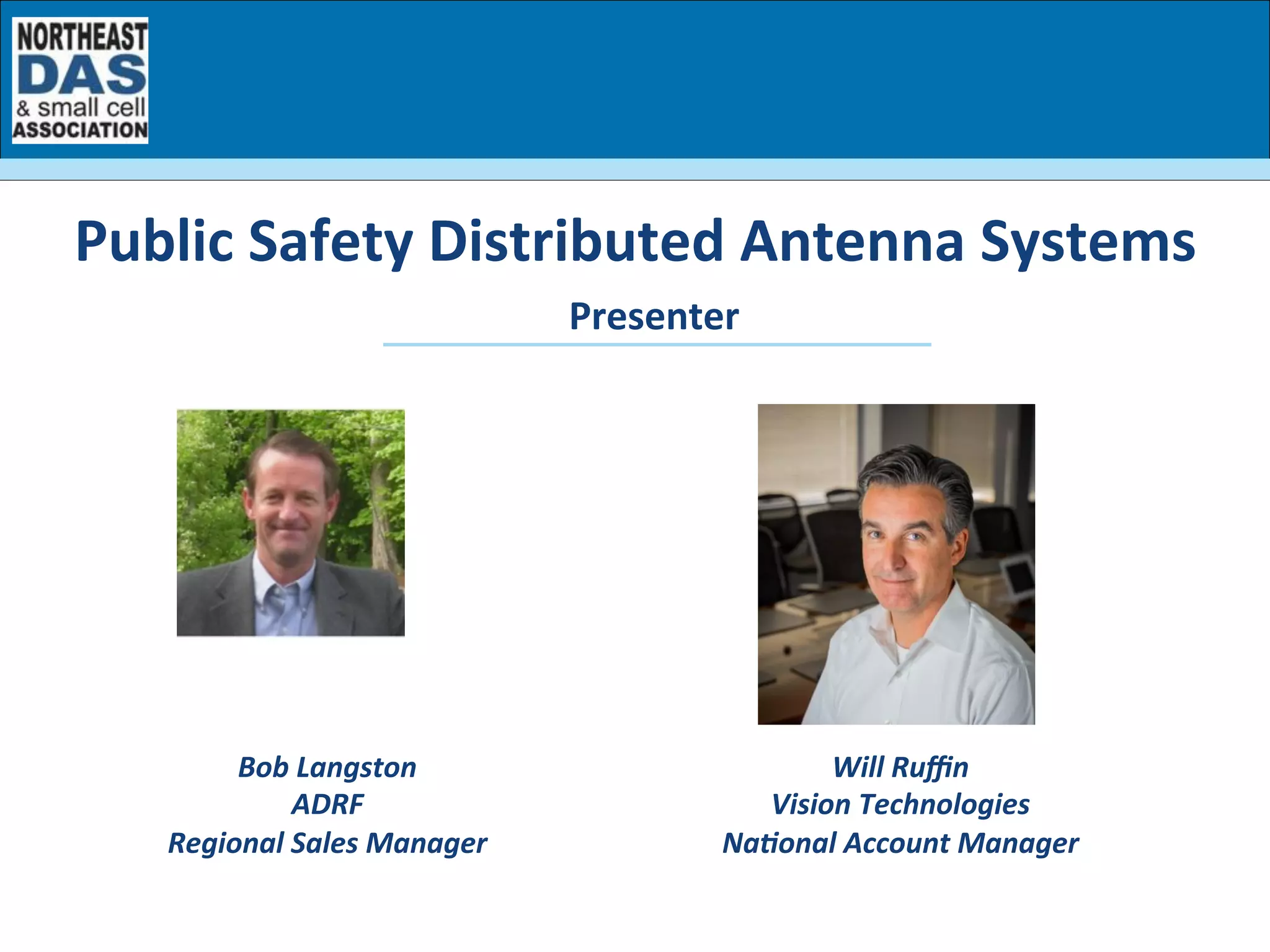 NORTHEAST
DAS
& small cell
ASSOCIATION

Public Safety Distributed Antenna Systems

Presenter

Bob Langston
ADRF
Regional Sales Manager

Will Ruffin
Vision Technologies
National Account Manager